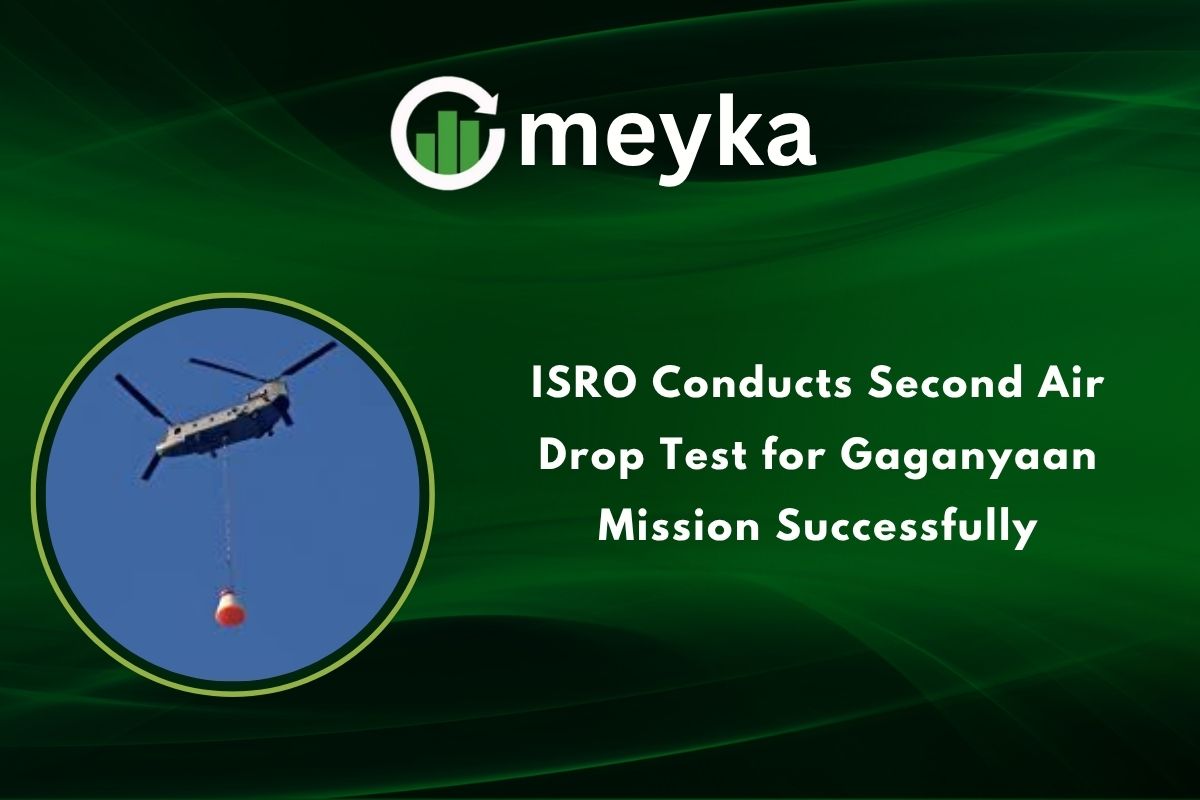 meyka

ISRO Conducts Second Air Drop Test for Gaganyaan Mission Successfully